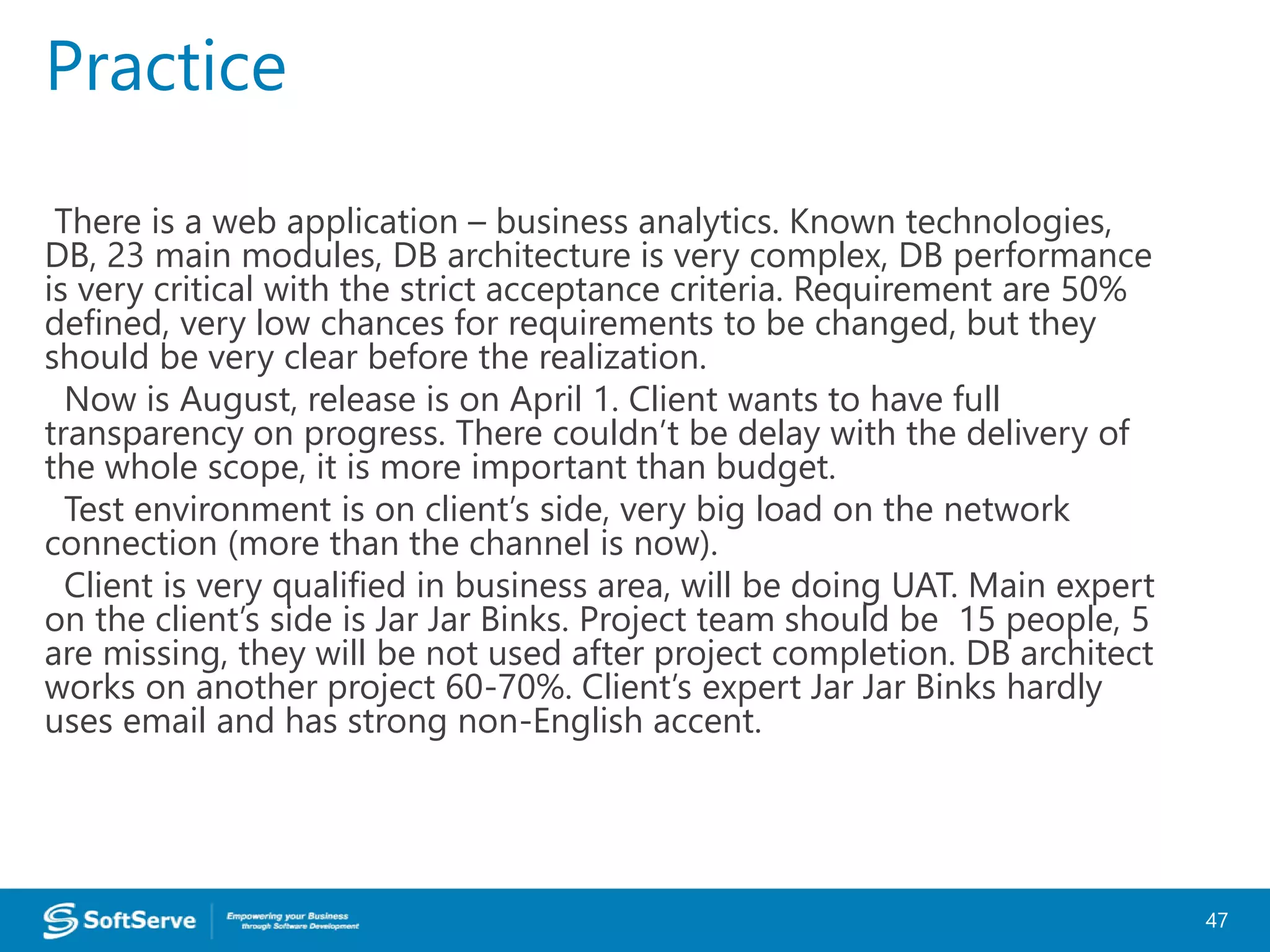 Practice

There is a web application – business analytics. Known technologies, DB, 23 main modules, DB architecture is very complex, DB performance is very critical with the strict acceptance criteria. Requirement are 50% defined, very low chances for requirements to be changed, but they should be very clear before the realization.

Now is August, release is on April 1. Client wants to have full transparency on progress. There couldn't be delay with the delivery of the whole scope, it is more important than budget.

Test environment is on client's side, very big load on the network connection (more than the channel is now).

Client is very qualified in business area, will be doing UAT. Main expert on the client's side is Jar Jar Binks. Project team should be 15 people, 5 are missing, they will be not used after project completion. DB architect works on another project 60-70%. Client's expert Jar Jar Binks hardly uses email and has strong non-English accent.

SoftServe
Empowering your Business through Software Development

47